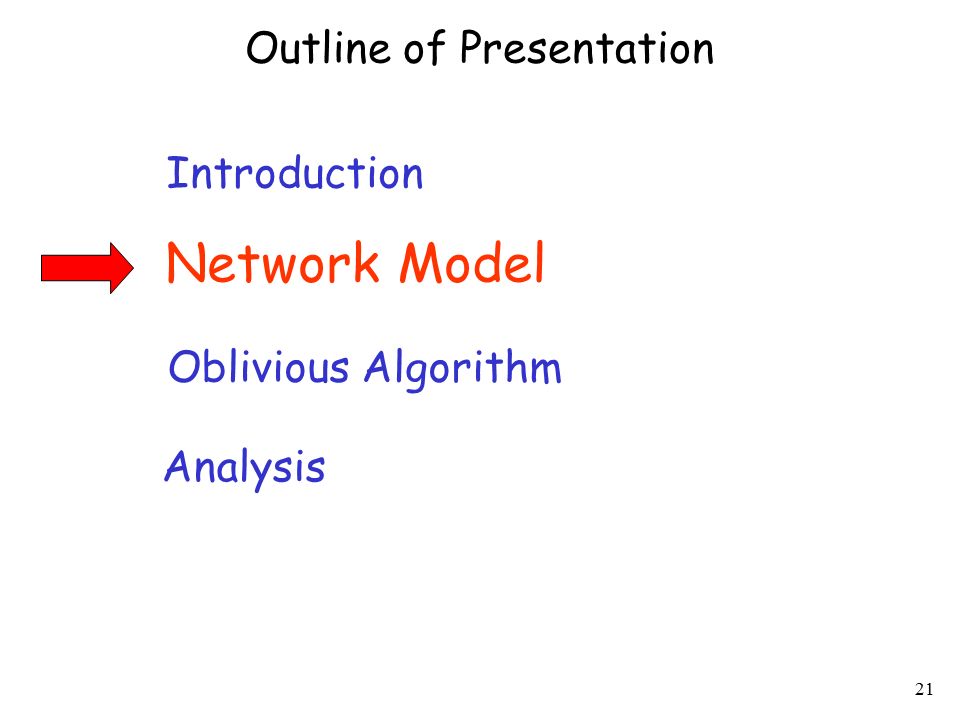 Outline of Presentation

Introduction

Network Model

Oblivious Algorithm

Analysis

21